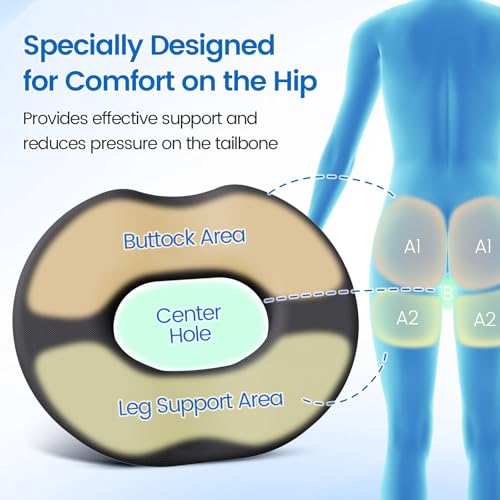 Specially Designed for Comfort on the Hip

Provides effective support and reduces pressure on the tailbone

Buttock Area

Center Hole

Leg Support Area

A1

A1

B

A2

A2